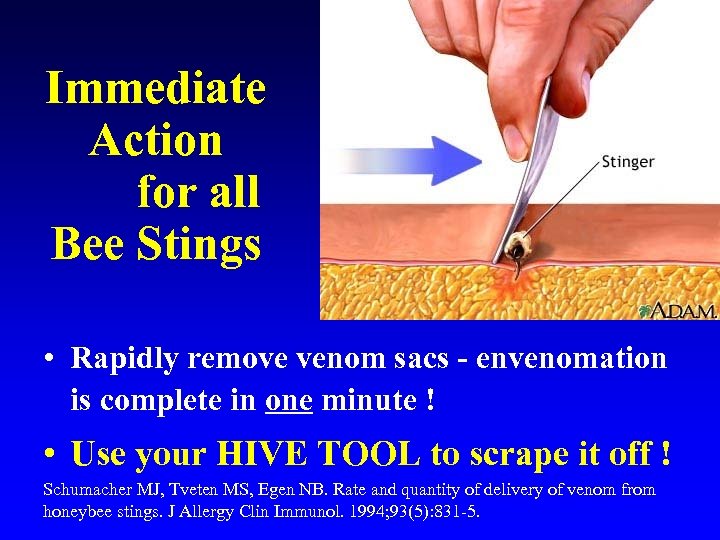 Immediate Action for all Bee Stings

Stinger

A.D.A.M.

• Rapidly remove venom sacs - envenomation is complete in one minute !

• Use your HIVE TOOL to scrape it off !

Schumacher MJ, Tveten MS, Egen NB. Rate and quantity of delivery of venom from honeybee stings. J Allergy Clin Immunol. 1994;93(5):831-5.